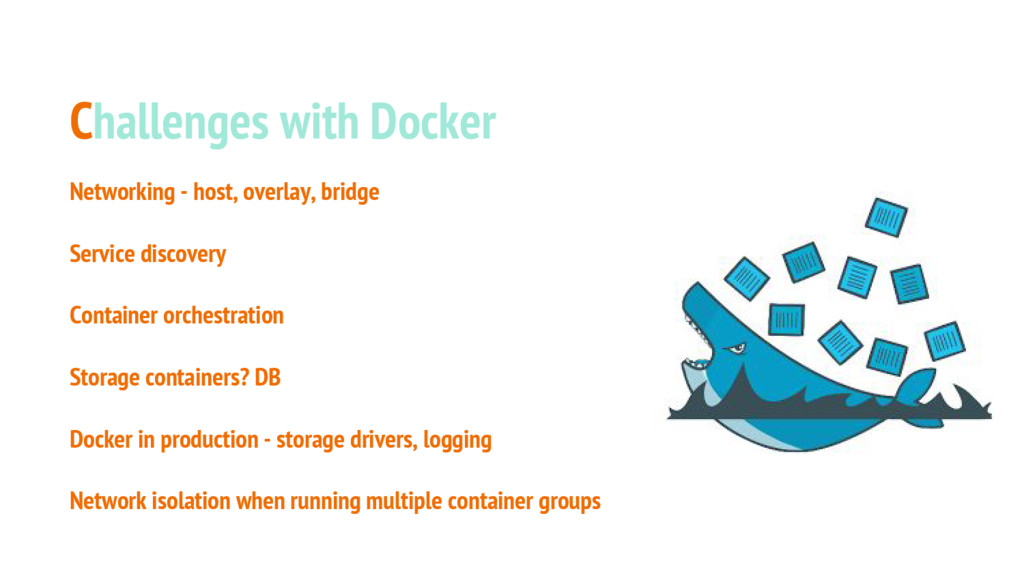 Challenges with Docker

Networking - host, overlay, bridge

Service discovery

Container orchestration

Storage containers? DB

Docker in production - storage drivers, logging

Network isolation when running multiple container groups